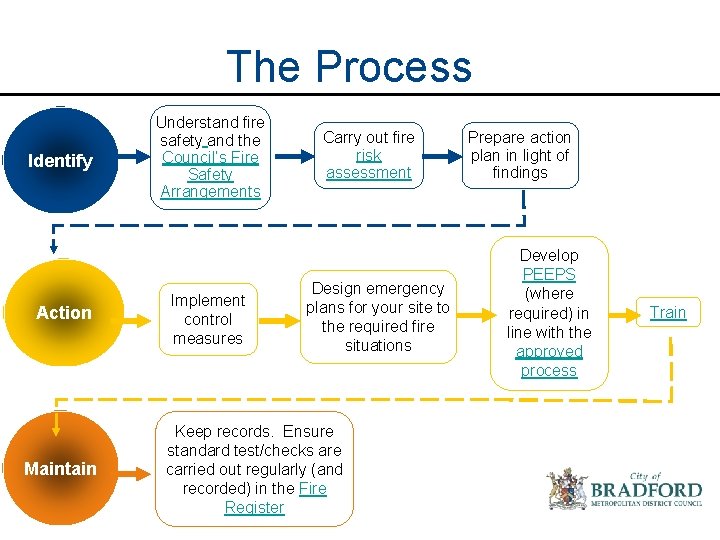 The Process

Identify

Understand fire safety and the Council's Fire Safety Arrangements

Carry out fire risk assessment

Prepare action plan in light of findings

Action

Implement control measures

Design emergency plans for your site to the required fire situations

Develop PEEPS (where required) in line with the approved process

Train

Maintain

Keep records. Ensure standard test/checks are carried out regularly (and recorded) in the Fire Register

City of
BRADFORD
METROPOLITAN DISTRICT COUNCIL